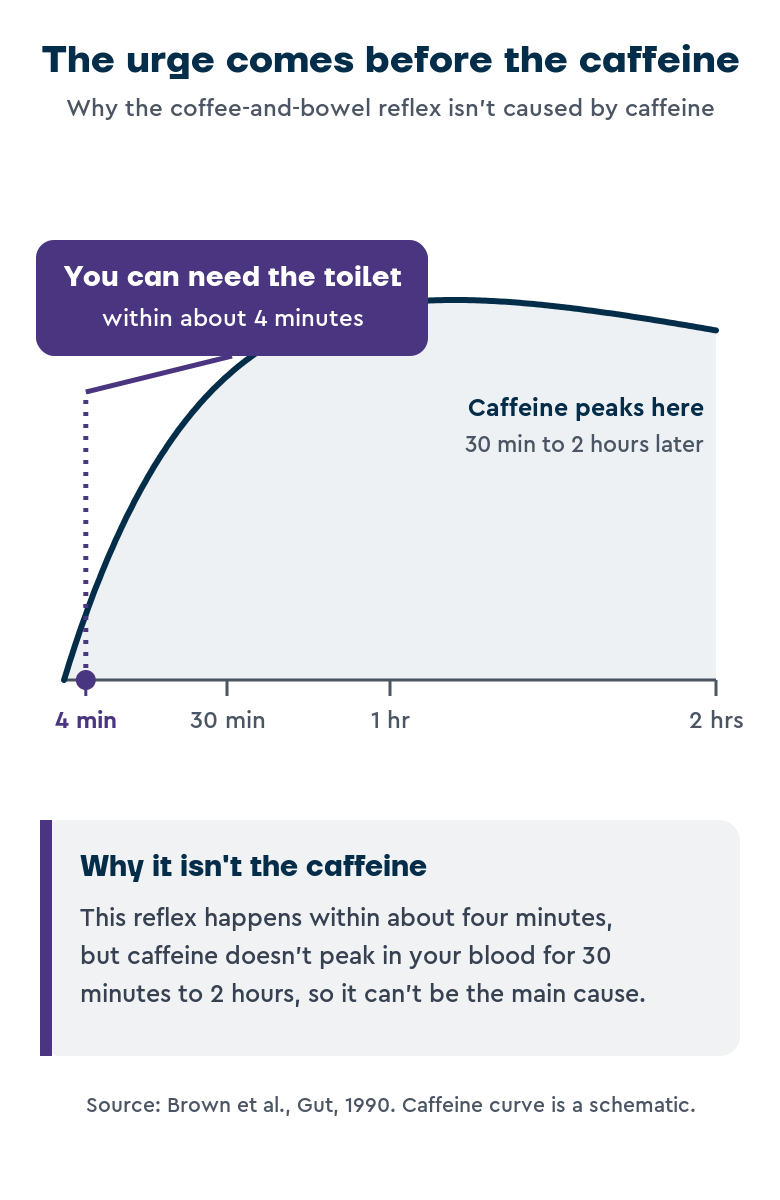 The urge comes before the caffeine

Why the coffee-and-bowel reflex isn't caused by caffeine

You can need the toilet
within about 4 minutes

Caffeine peaks here
30 min to 2 hours later

4 min
30 min
1 hr
2 hrs

Why it isn't the caffeine

This reflex happens within about four minutes, but caffeine doesn't peak in your blood for 30 minutes to 2 hours, so it can't be the main cause.

Source: Brown et al., Gut, 1990. Caffeine curve is a schematic.